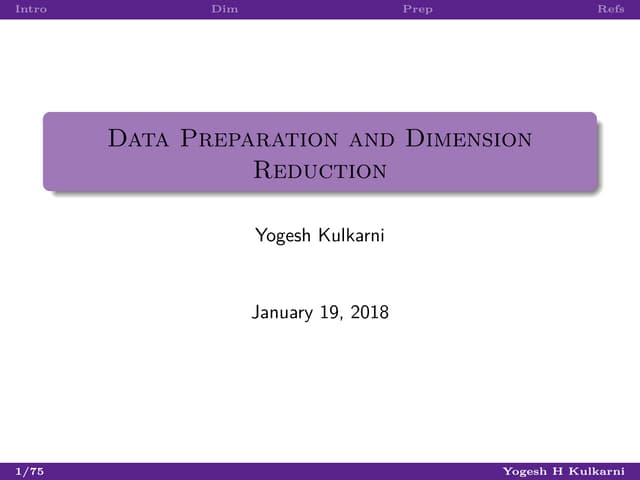 Intro Dim Prep Refs

Data Preparation and Dimension Reduction

Yogesh Kulkarni

January 19, 2018

1/75 Yogesh H Kulkarni